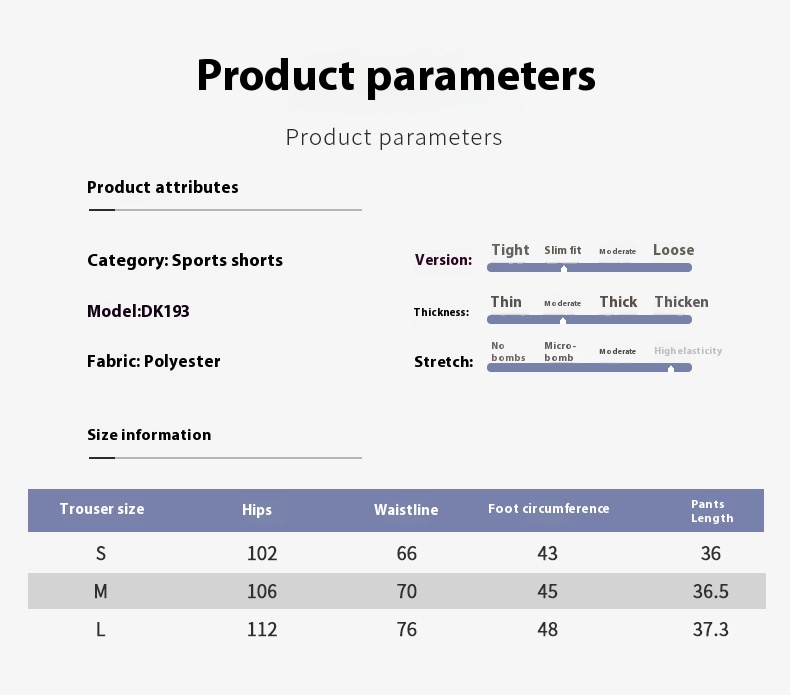 Product parameters

Product parameters

Product attributes

Category: Sports shorts

Model:DK193

Fabric: Polyester

Version: Tight Slim fit Moderate Loose

Thickness: Thin Moderate Thick Thicken

Stretch: No bombs Micro-bomb Moderate High elasticity

Size information

| Trouser size | Hips | Waistline | Foot circumference | Pants Length |
|---|---|---|---|---|
| S | 102 | 66 | 43 | 36 |
| M | 106 | 70 | 45 | 36.5 |
| L | 112 | 76 | 48 | 37.3 |